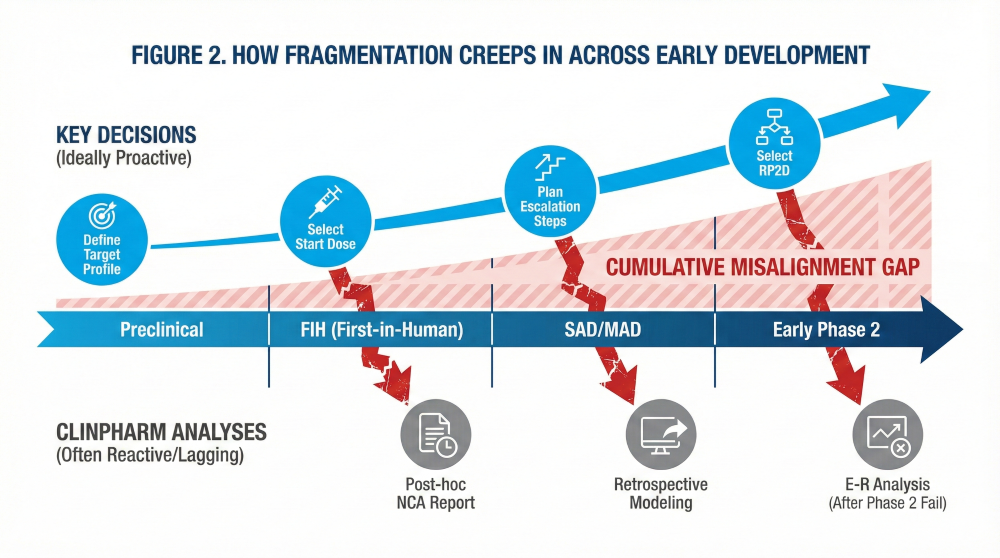 FIGURE 2. HOW FRAGMENTATION CREEPS IN ACROSS EARLY DEVELOPMENT

KEY DECISIONS
(Ideally Proactive)

Define Target Profile

Select Start Dose

Plan Escalation Steps

Select RP2D

CUMULATIVE MISALIGNMENT GAP

Preclinical

FIH (First-in-Human)

SAD/MAD

Early Phase 2

CLINPHARM ANALYSES
(Often Reactive/Lagging)

Post-hoc NCA Report

Retrospective Modeling

E-R Analysis
(After Phase 2 Fail)